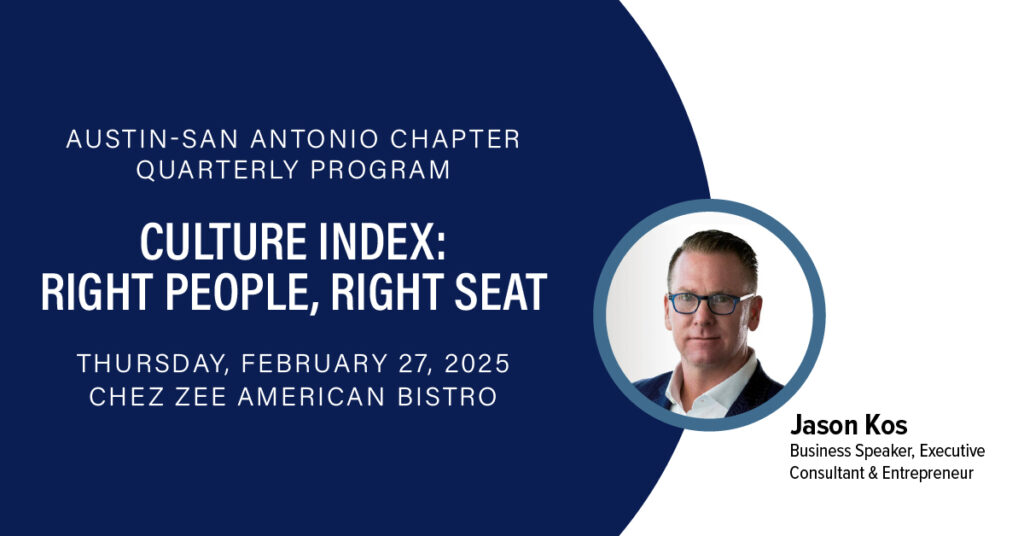 AUSTIN-SAN ANTONIO CHAPTER
QUARTERLY PROGRAM

CULTURE INDEX:
RIGHT PEOPLE, RIGHT SEAT

THURSDAY, FEBRUARY 27, 2025
CHEZ ZEE AMERICAN BISTRO

Jason Kos
Business Speaker, Executive Consultant & Entrepreneur